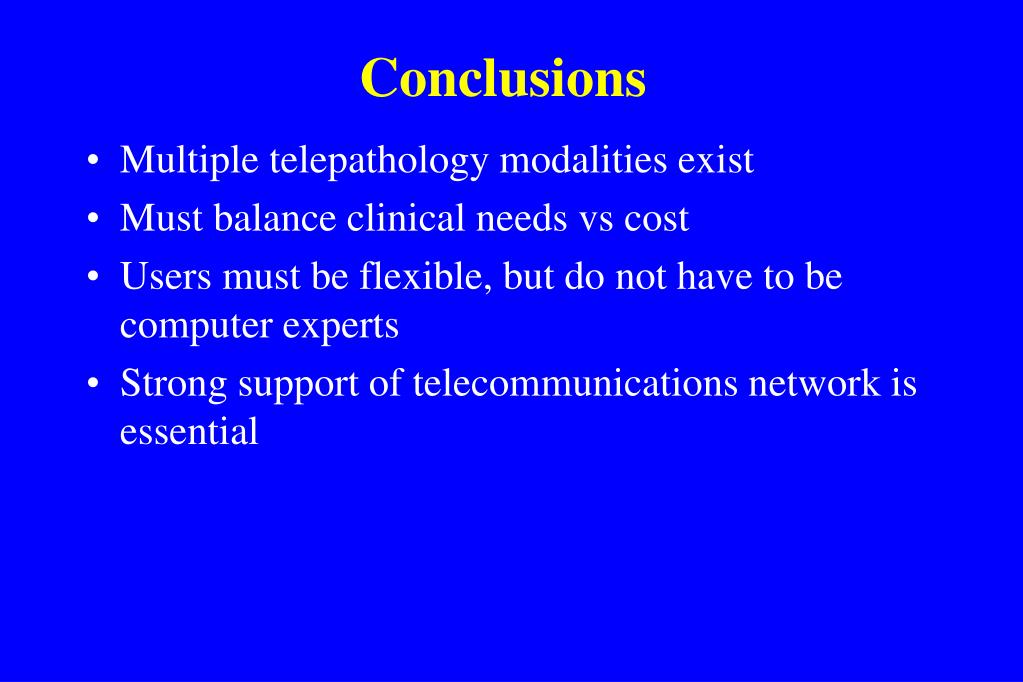 Conclusions

• Multiple telepathology modalities exist
• Must balance clinical needs vs cost
• Users must be flexible, but do not have to be computer experts
• Strong support of telecommunications network is essential